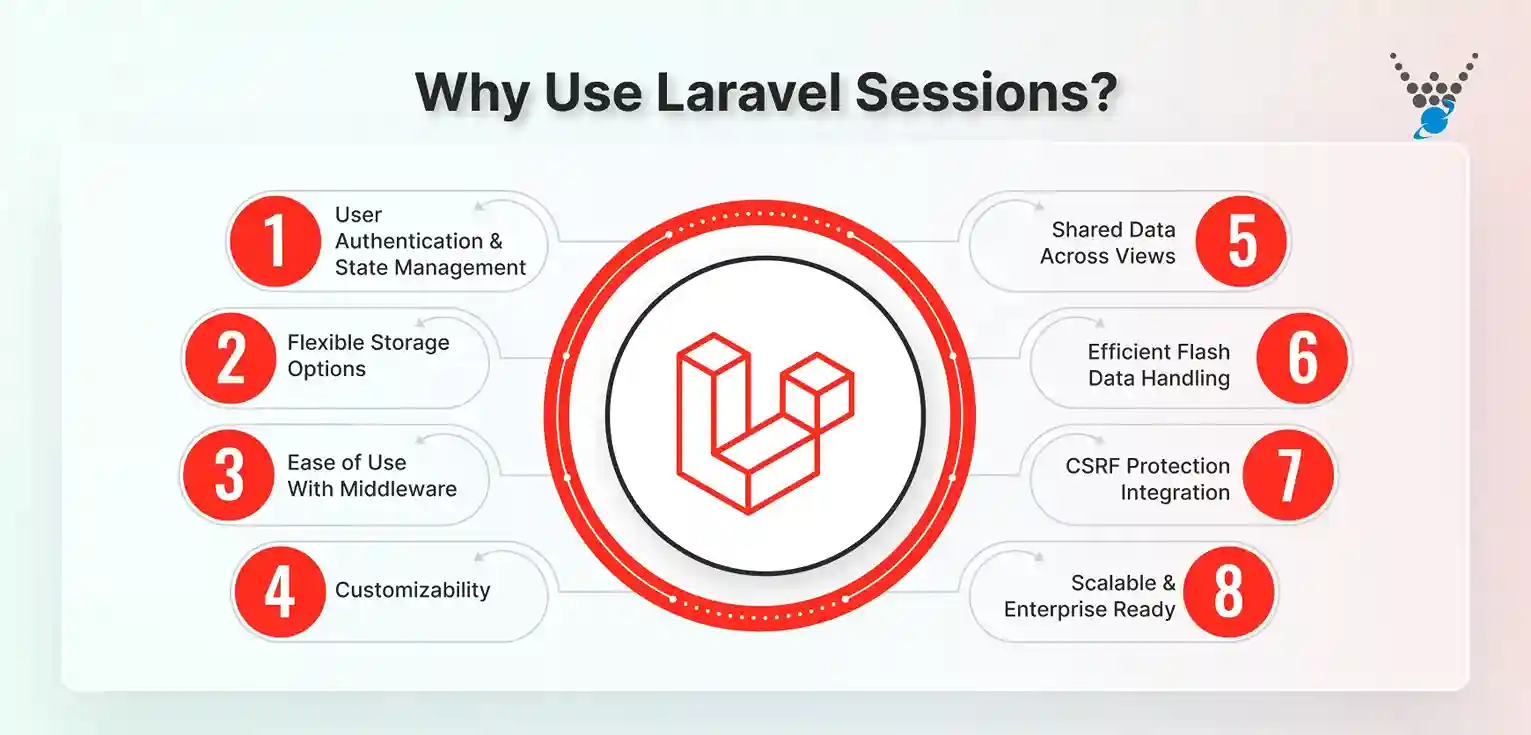 Why Use Laravel Sessions?

1 User Authentication & State Management

2 Flexible Storage Options

3 Ease of Use With Middleware

4 Customizability

Shared Data Across Views 5

Efficient Flash Data Handling 6

CSRF Protection Integration 7

Scalable & Enterprise Ready 8